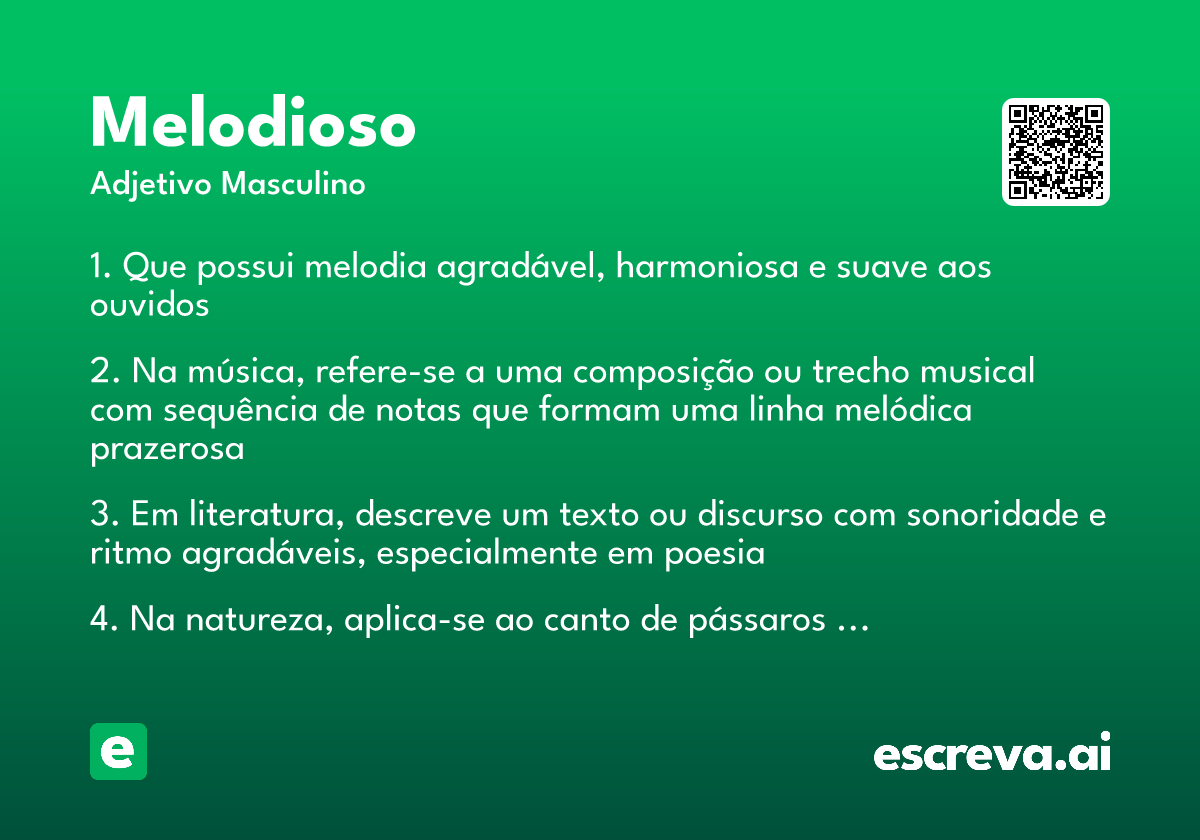 Melodioso
Adjetivo Masculino

1. Que possui melodia agradável, harmoniosa e suave aos ouvidos

2. Na música, refere-se a uma composição ou trecho musical com sequência de notas que formam uma linha melódica prazerosa

3. Em literatura, descreve um texto ou discurso com sonoridade e ritmo agradáveis, especialmente em poesia

4. Na natureza, aplica-se ao canto de pássaros …

e

escreva.ai